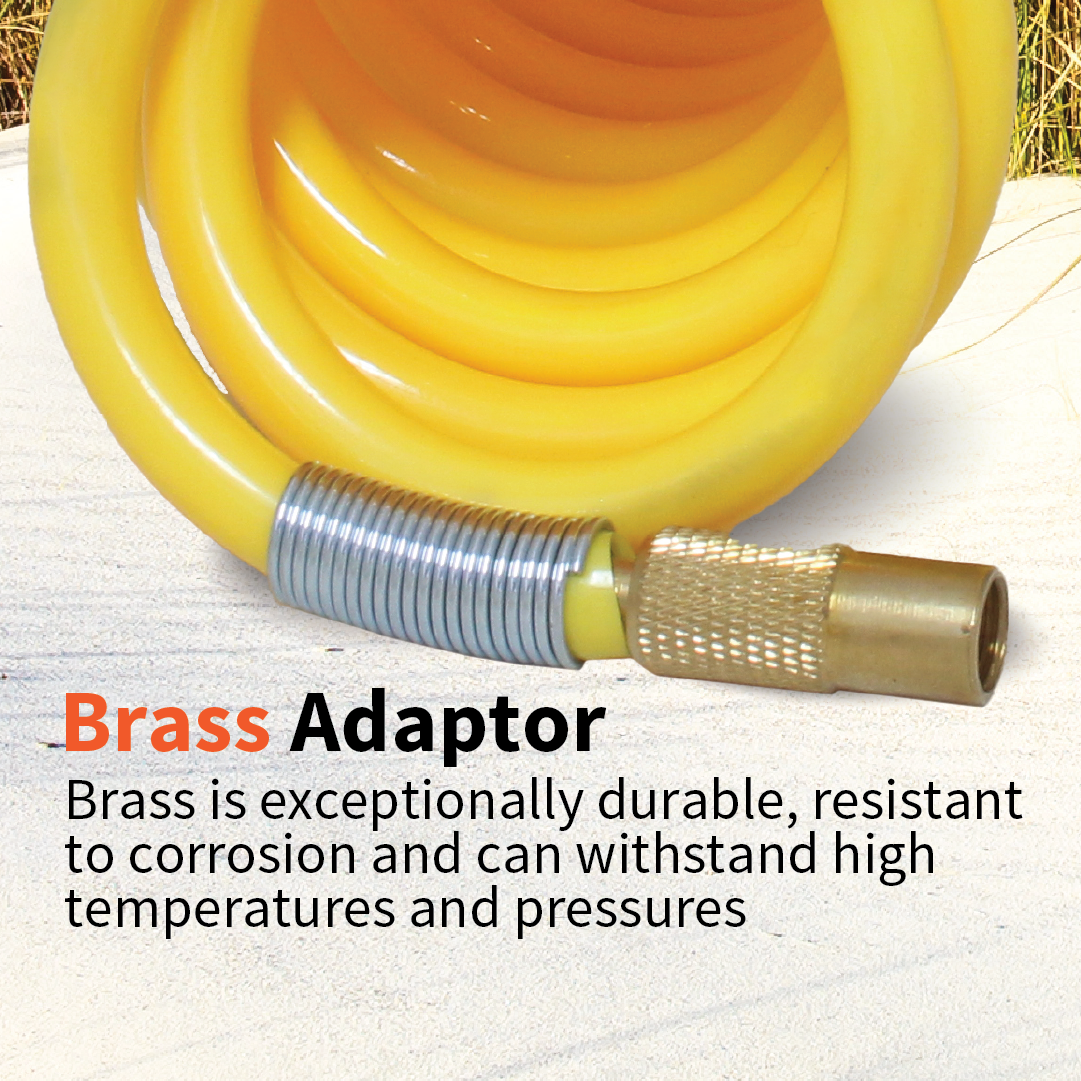 Brass Adaptor
Brass is exceptionally durable, resistant to corrosion and can withstand high temperatures and pressures